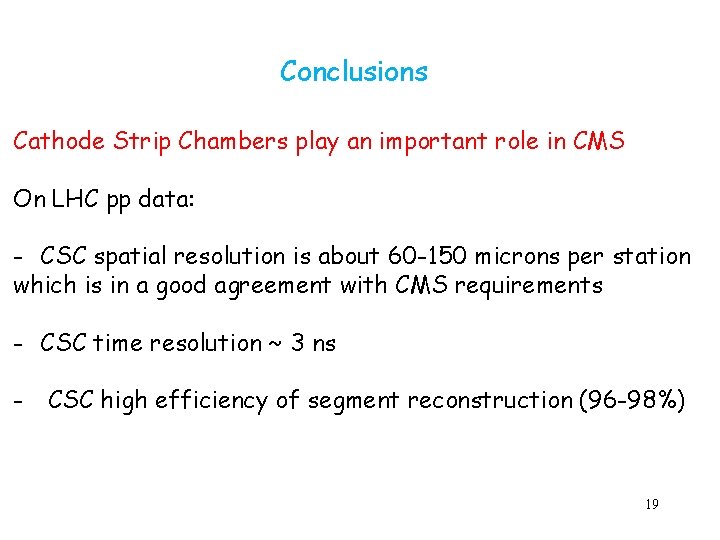 Conclusions

Cathode Strip Chambers play an important role in CMS

On LHC pp data:

- CSC spatial resolution is about 60-150 microns per station which is in a good agreement with CMS requirements

- CSC time resolution ~ 3 ns

- CSC high efficiency of segment reconstruction (96-98%)

19